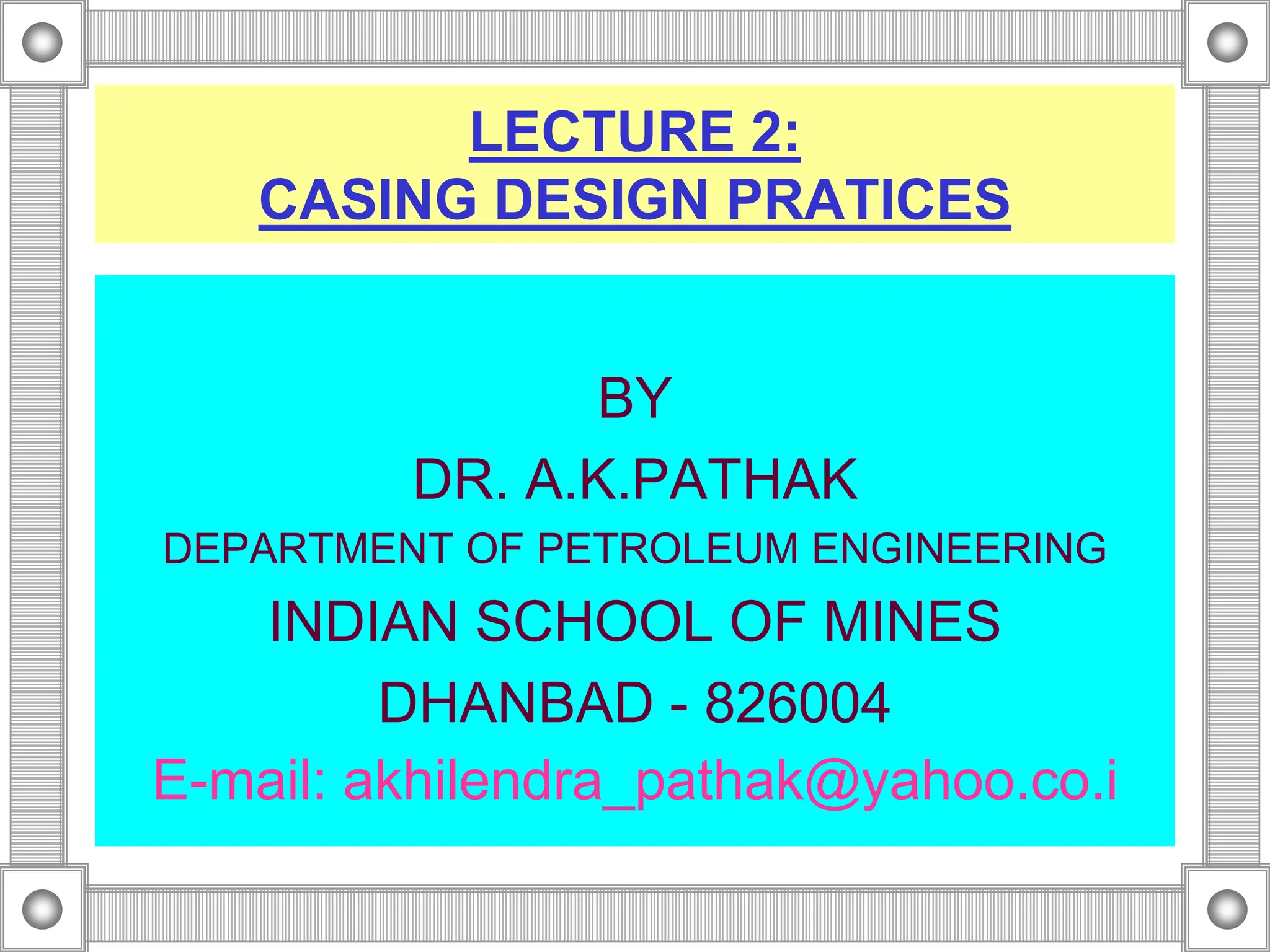 LECTURE 2:
CASING DESIGN PRATICES

BY

DR. A.K.PATHAK

DEPARTMENT OF PETROLEUM ENGINEERING

INDIAN SCHOOL OF MINES

DHANBAD - 826004

E-mail: akhilendra_pathak@yahoo.co.i